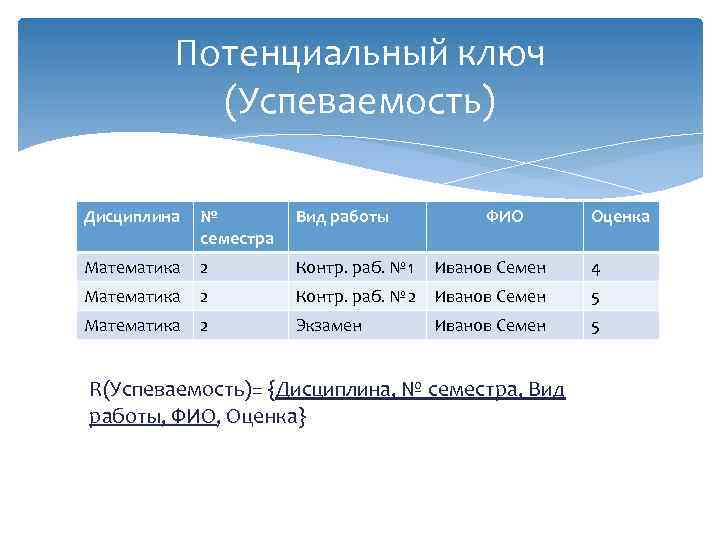 Потенциальный ключ (Успеваемость)

| Дисциплина | № семестра | Вид работы | ФИО | Оценка |
|---|---|---|---|---|
| Математика | 2 | Контр. раб. №1 | Иванов Семен | 4 |
| Математика | 2 | Контр. раб. №2 | Иванов Семен | 5 |
| Математика | 2 | Экзамен | Иванов Семен | 5 |

R(Успеваемость)= {Дисциплина, № семестра, Вид работы, ФИО, Оценка}